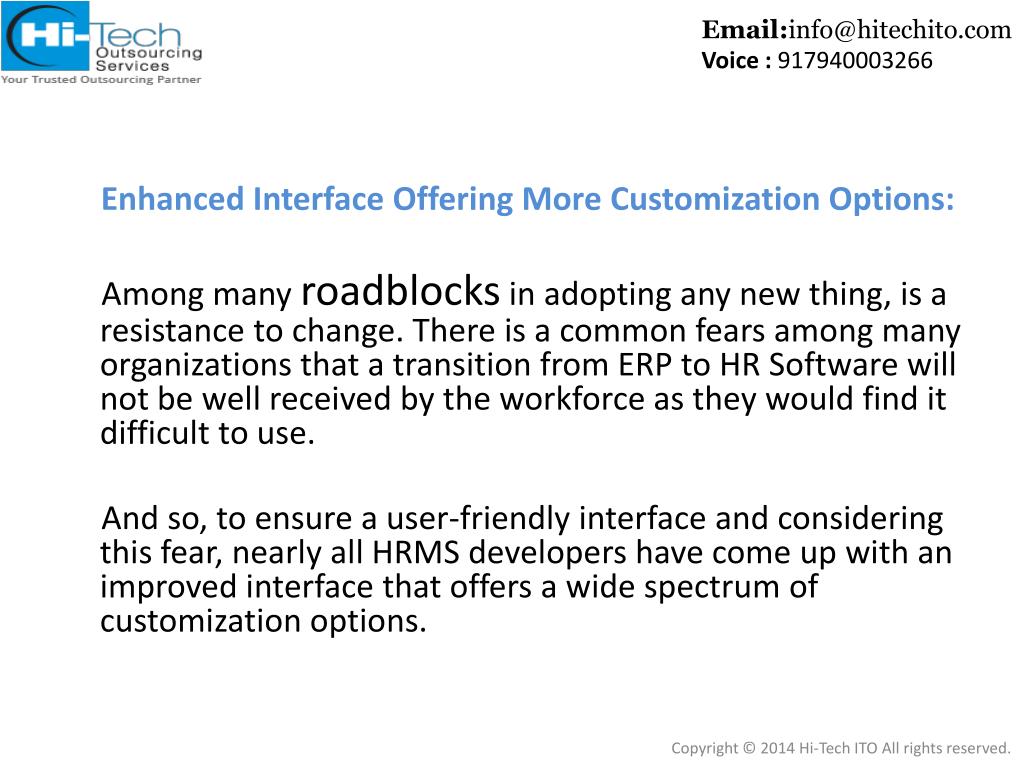 Hi-Tech Outsourcing Services
Your Trusted Outsourcing Partner

Email:info@hitechito.com
Voice : 917940003266

Enhanced Interface Offering More Customization Options:

Among many roadblocks in adopting any new thing, is a resistance to change. There is a common fears among many organizations that a transition from ERP to HR Software will not be well received by the workforce as they would find it difficult to use.

And so, to ensure a user-friendly interface and considering this fear, nearly all HRMS developers have come up with an improved interface that offers a wide spectrum of customization options.

Copyright © 2014 Hi-Tech ITO All rights reserved.